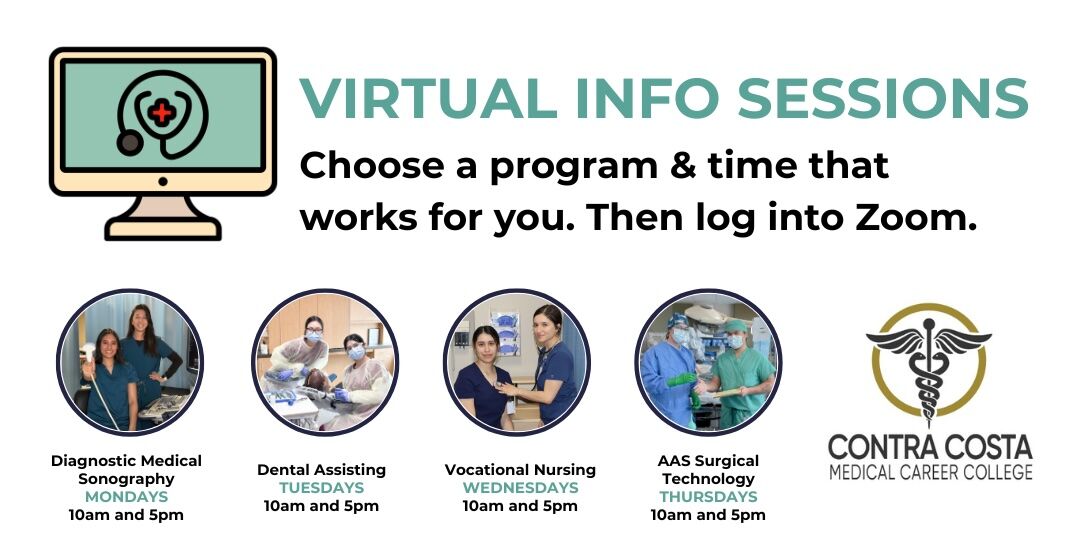 VIRTUAL INFO SESSIONS

Choose a program & time that works for you. Then log into Zoom.

Diagnostic Medical Sonography
MONDAYS
10am and 5pm

Dental Assisting
TUESDAYS
10am and 5pm

Vocational Nursing
WEDNESDAYS
10am and 5pm

AAS Surgical Technology
THURSDAYS
10am and 5pm

CONTRA COSTA
MEDICAL CAREER COLLEGE